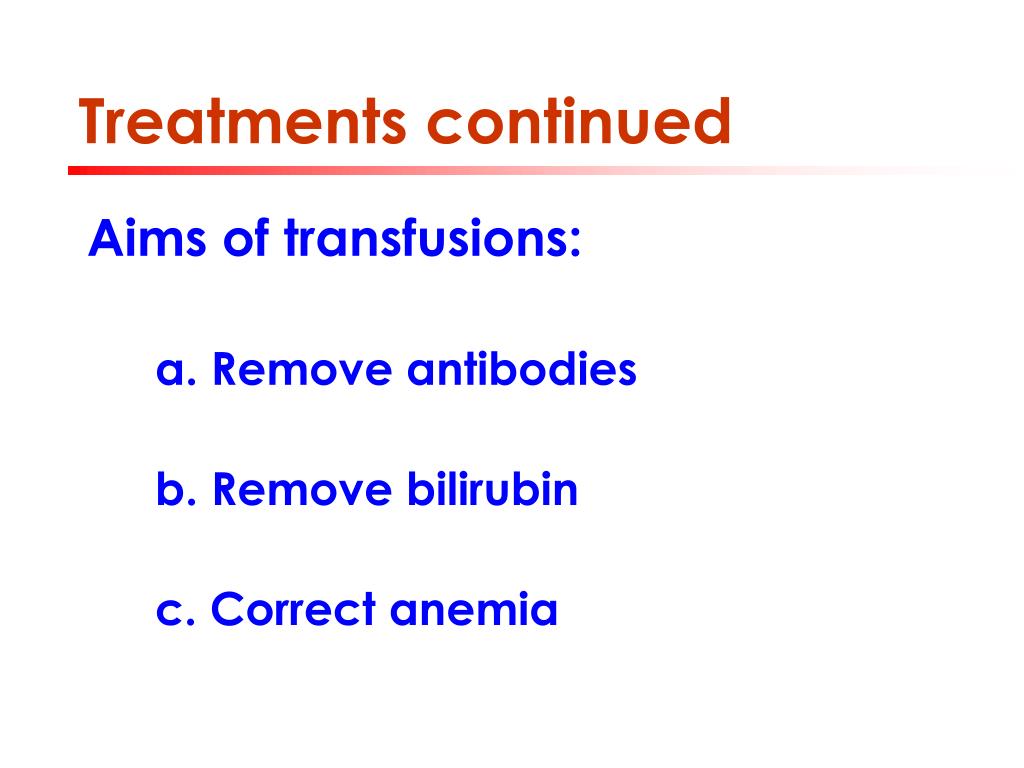 Treatments continued

Aims of transfusions:

a. Remove antibodies

b. Remove bilirubin

c. Correct anemia